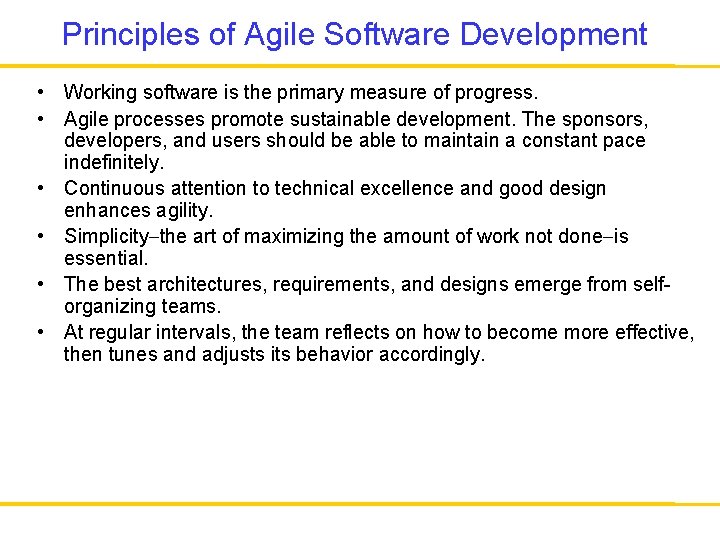 Principles of Agile Software Development

• Working software is the primary measure of progress.
• Agile processes promote sustainable development. The sponsors, developers, and users should be able to maintain a constant pace indefinitely.
• Continuous attention to technical excellence and good design enhances agility.
• Simplicity–the art of maximizing the amount of work not done–is essential.
• The best architectures, requirements, and designs emerge from self-organizing teams.
• At regular intervals, the team reflects on how to become more effective, then tunes and adjusts its behavior accordingly.